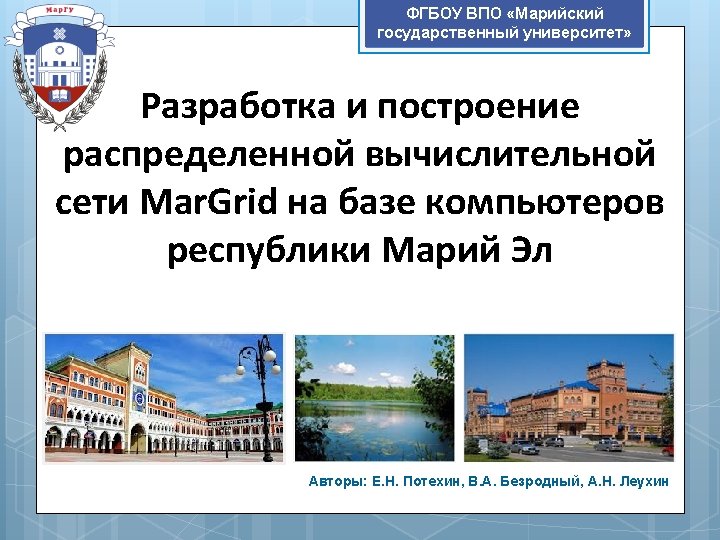 МарГУ

ФГБОУ ВПО «Марийский государственный университет»

Разработка и построение распределенной вычислительной сети MarGrid на базе компьютеров республики Марий Эл

Авторы: Е.Н. Потехин, В.А. Безродный, А.Н. Леухин